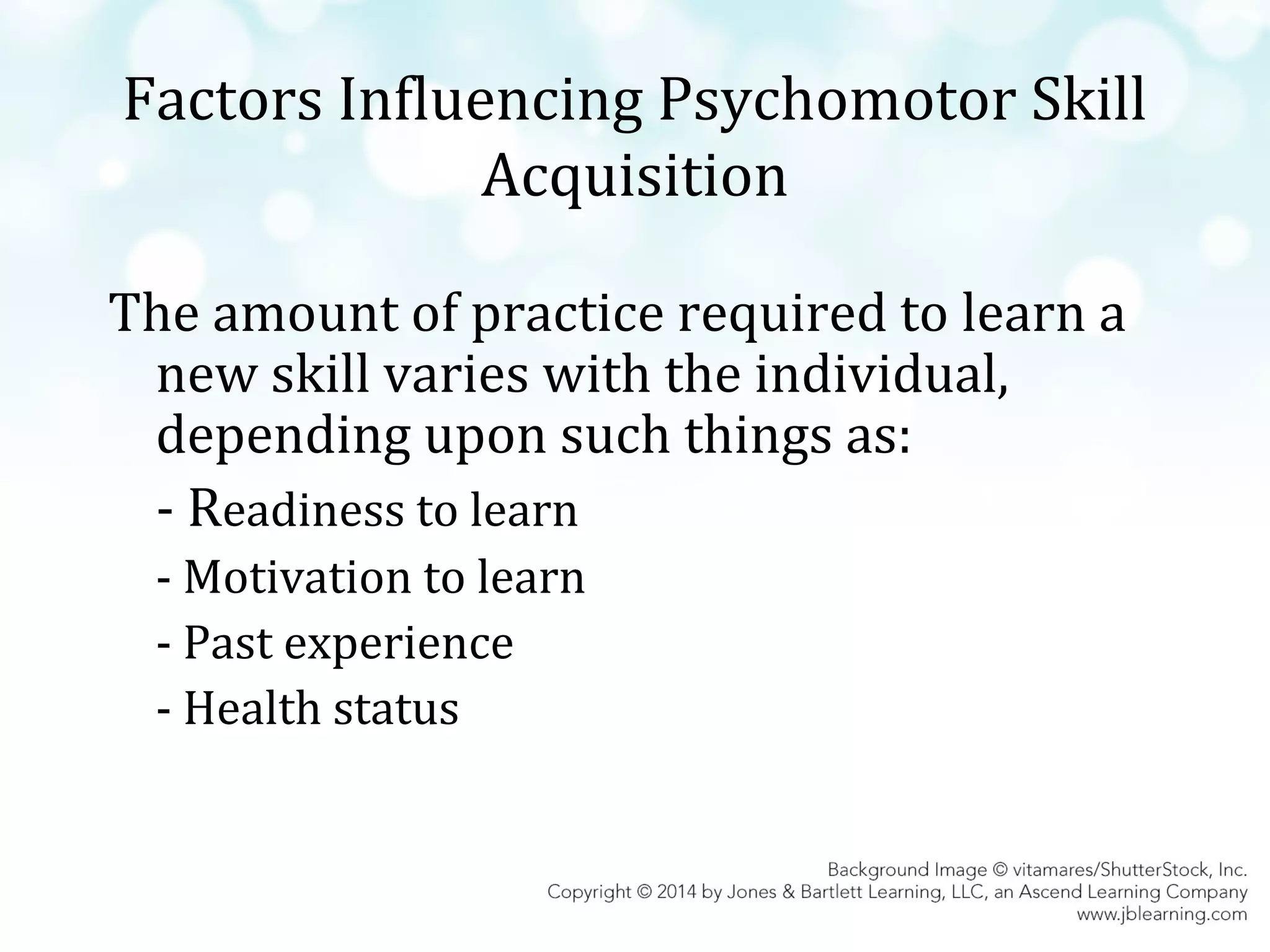 Factors Influencing Psychomotor Skill Acquisition

The amount of practice required to learn a new skill varies with the individual, depending upon such things as:

- Readiness to learn

- Motivation to learn

- Past experience

- Health status

Background Image © vitamares/ShutterStock, Inc.
Copyright © 2014 by Jones & Bartlett Learning, LLC, an Ascend Learning Company
www.jblearning.com